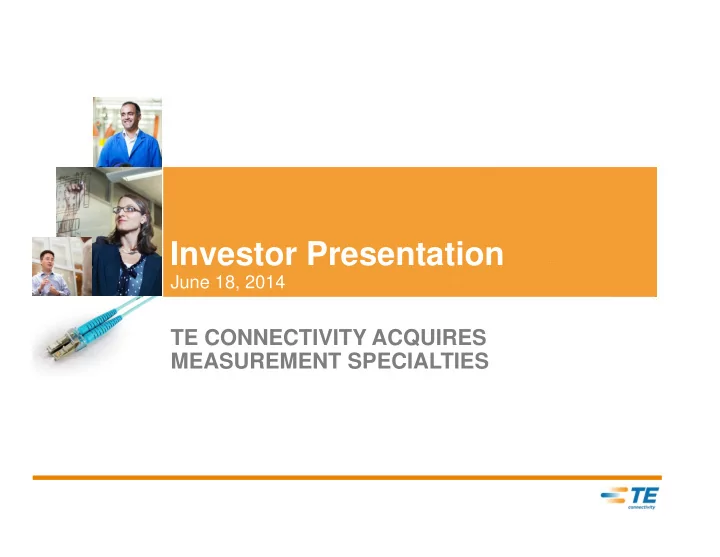 Investor Presentation
June 18, 2014

TE CONNECTIVITY ACQUIRES MEASUREMENT SPECIALTIES

TE
connectivity